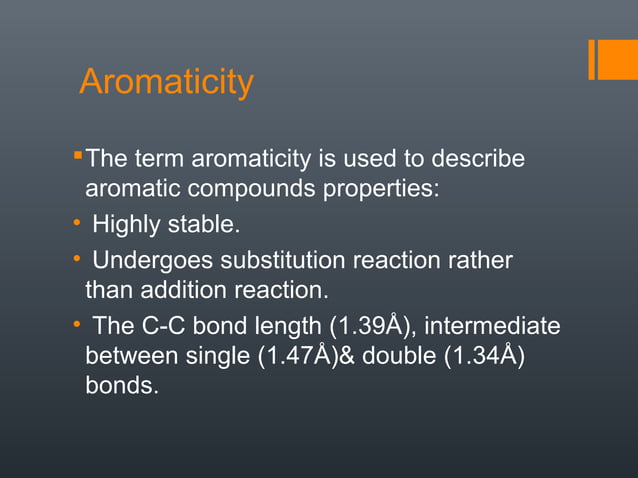 Aromaticity

▪ The term aromaticity is used to describe aromatic compounds properties:

• Highly stable.

• Undergoes substitution reaction rather than addition reaction.

• The C-C bond length (1.39Å), intermediate between single (1.47Å)& double (1.34Å) bonds.